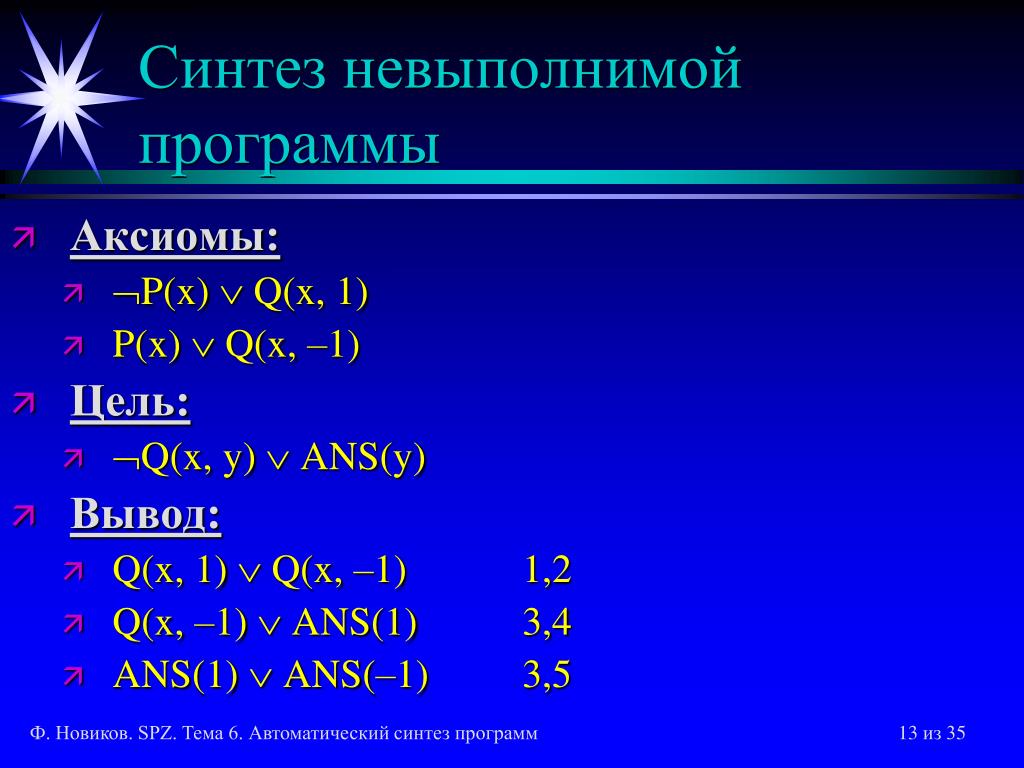 Синтез невыполнимой программы

Аксиомы:

$\neg P(x) \vee Q(x, 1)$

$P(x) \vee Q(x, -1)$

Цель:

$\neg Q(x, y) \vee ANS(y)$

Вывод:

$Q(x, 1) \vee Q(x, -1)$ 1,2

$Q(x, -1) \vee ANS(1)$ 3,4

$ANS(1) \vee ANS(-1)$ 3,5

Ф. Новиков. SPZ. Тема 6. Автоматический синтез программ

13 из 35